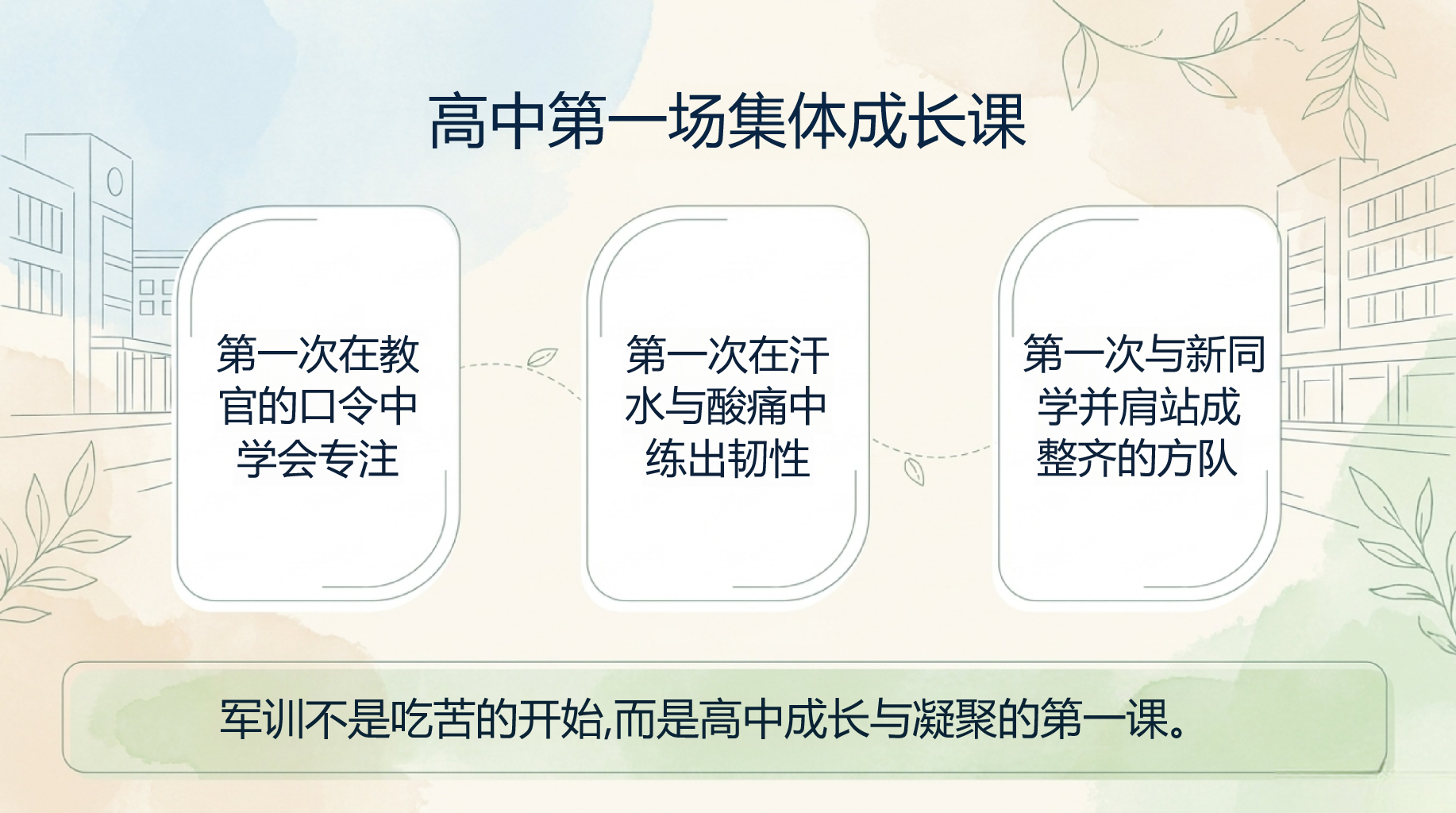 高中第一场集体成长课

第一次在教官的口令中学会专注

第一次在汗水与酸痛中练出韧性

第一次与新同学并肩站成整齐的方队

军训不是吃苦的开始,而是高中成长与凝聚的第一课。